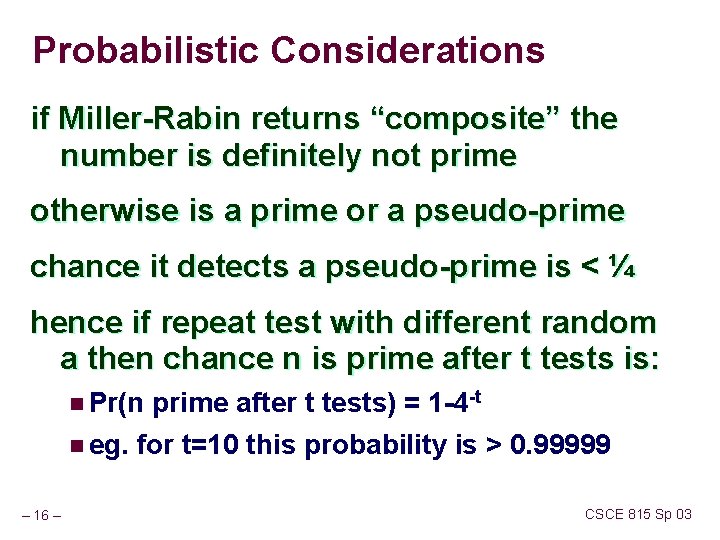 Probabilistic Considerations

if Miller-Rabin returns “composite” the number is definitely not prime

otherwise is a prime or a pseudo-prime

chance it detects a pseudo-prime is < ¼

hence if repeat test with different random a then chance n is prime after t tests is:

- Pr(n prime after t tests) = $1-4^{-t}$
- eg. for t=10 this probability is > 0.99999

– 16 –

CSCE 815 Sp 03